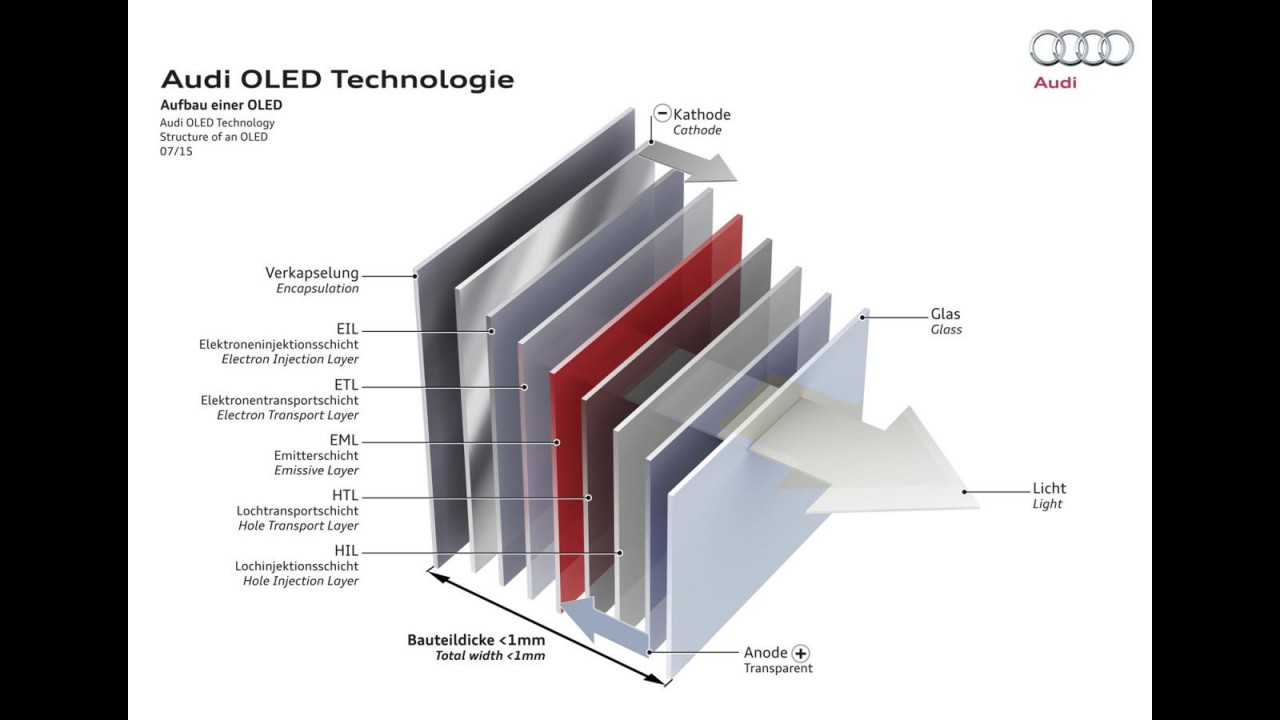 Audi OLED Technologie
Aufbau einer OLED
Audi OLED Technology
Structure of an OLED
07/15

Audi

− Kathode
Cathode

Verkapselung
Encapsulation

EIL
Elektroneninjektionsschicht
Electron Injection Layer

ETL
Elektronentransportschicht
Electron Transport Layer

EML
Emitterschicht
Emissive Layer

HTL
Lochtransportschicht
Hole Transport Layer

HIL
Lochinjektionsschicht
Hole Injection Layer

Glas
Glass

Licht
Light

Bauteildicke <1mm
Total width <1mm

Anode +
Transparent